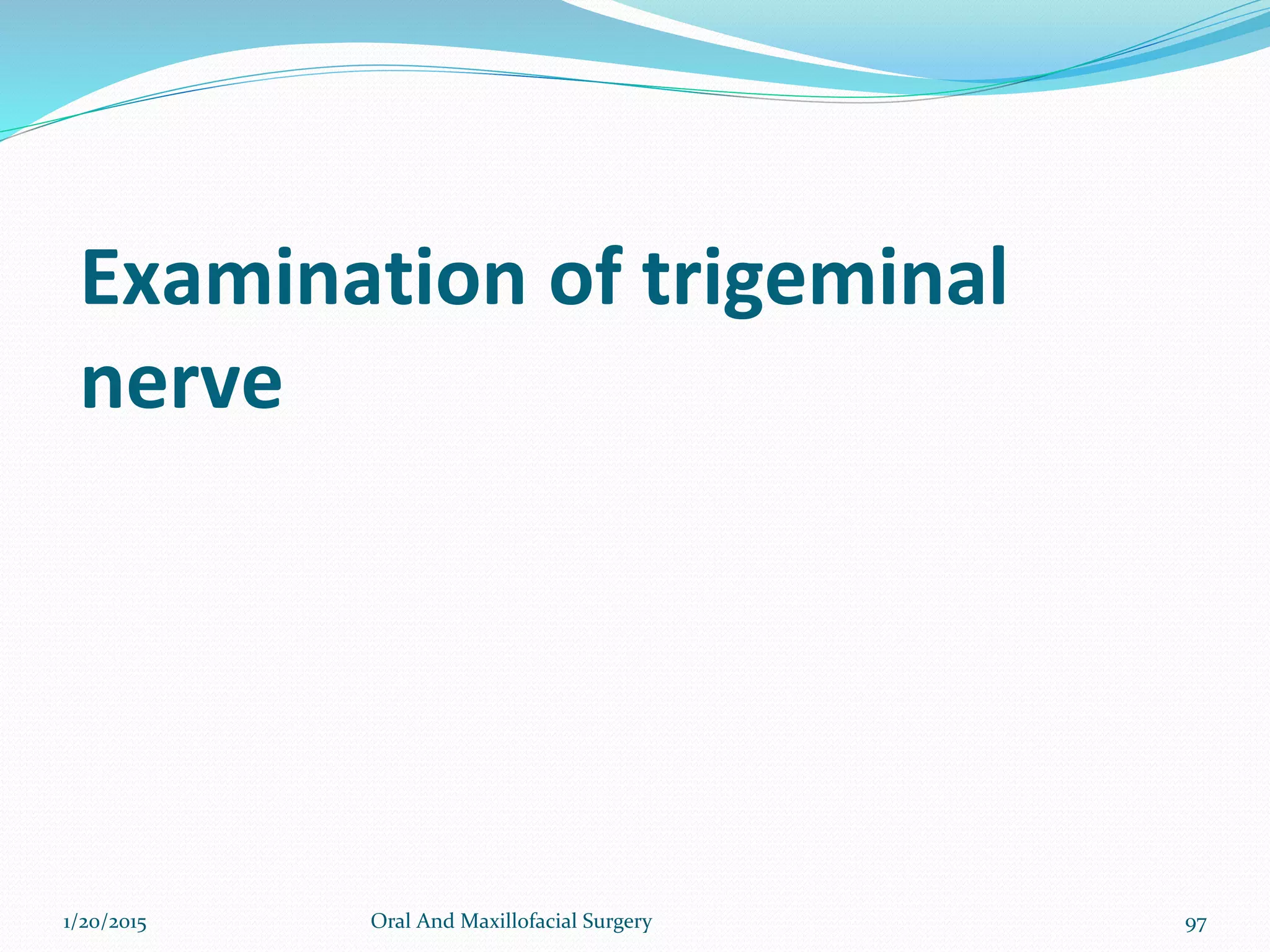 Examination of trigeminal nerve

1/20/2015

Oral And Maxillofacial Surgery

97